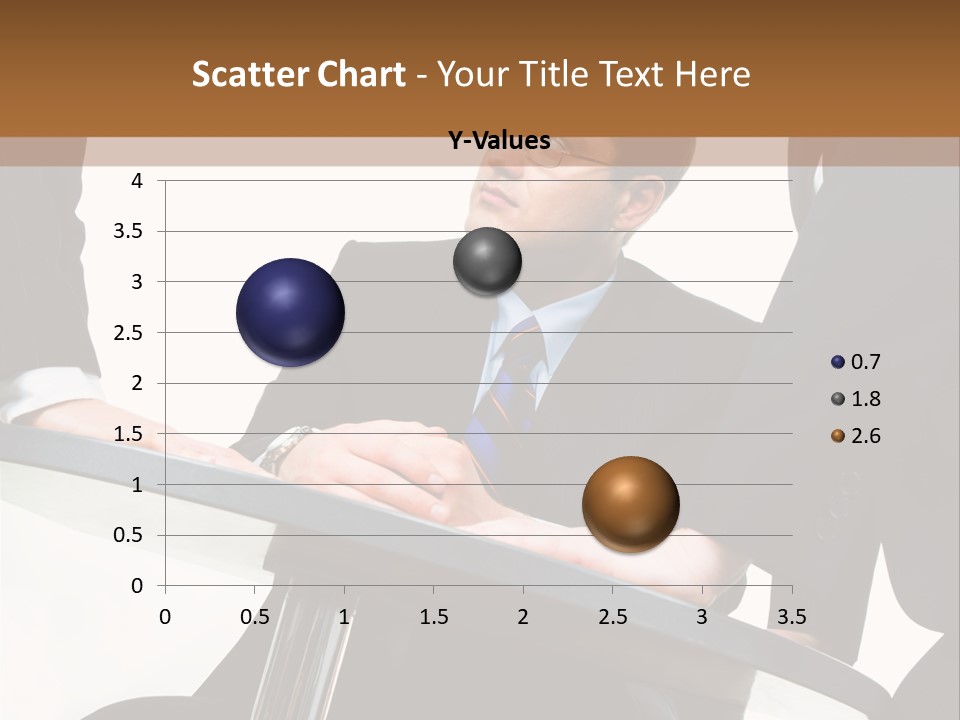 Scatter Chart - Your Title Text Here

Y-Values

4
3.5
3
2.5
2
1.5
1
0.5
0

0 0.5 1 1.5 2 2.5 3 3.5

0.7
1.8
2.6